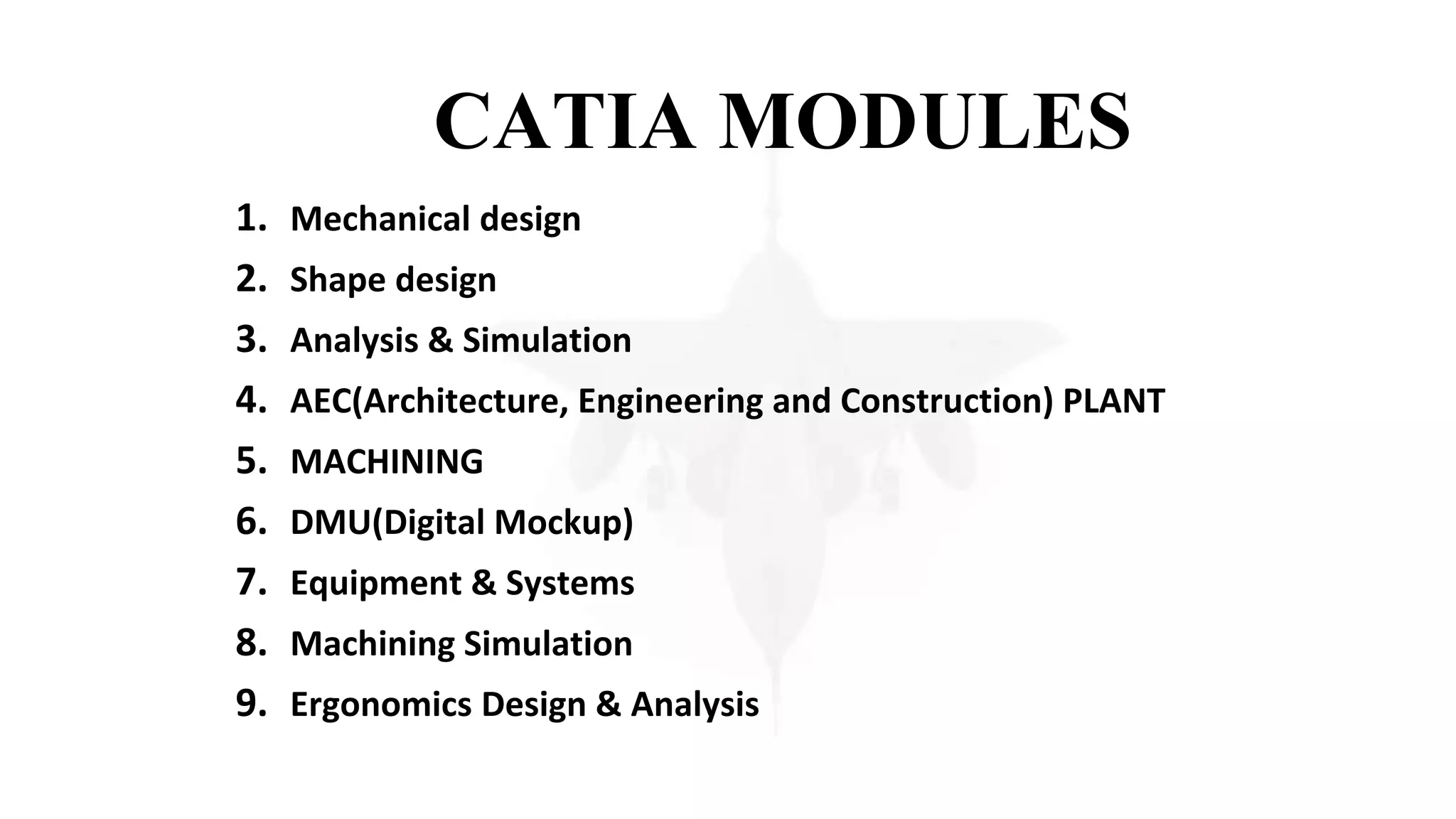 CATIA MODULES

1. Mechanical design
2. Shape design
3. Analysis & Simulation
4. AEC(Architecture, Engineering and Construction) PLANT
5. MACHINING
6. DMU(Digital Mockup)
7. Equipment & Systems
8. Machining Simulation
9. Ergonomics Design & Analysis